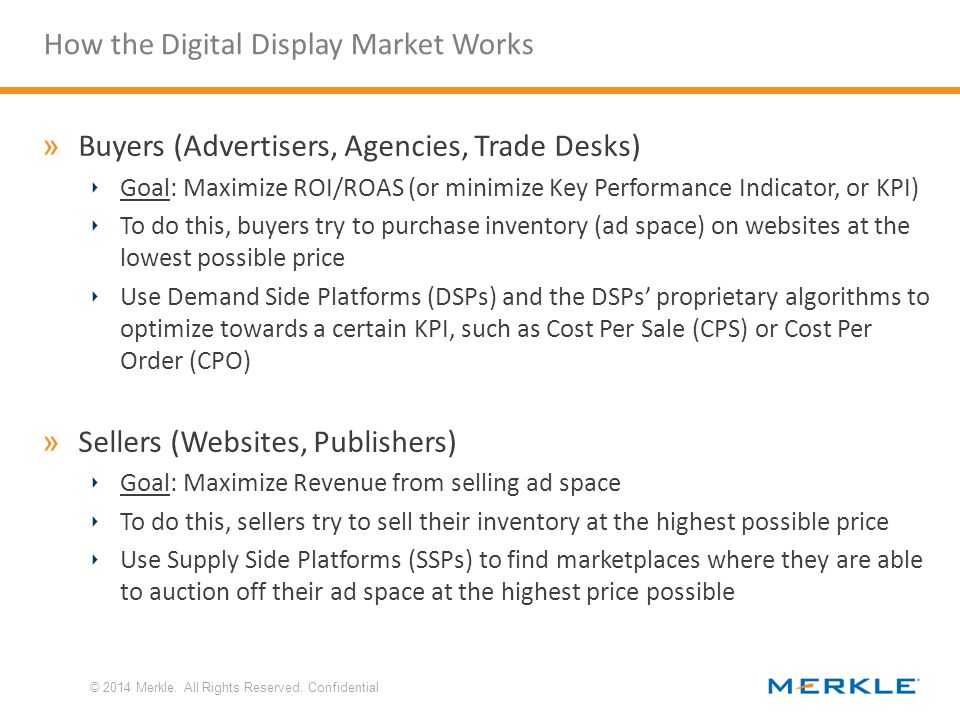 How the Digital Display Market Works

» Buyers (Advertisers, Agencies, Trade Desks)

‣ Goal: Maximize ROI/ROAS (or minimize Key Performance Indicator, or KPI)

‣ To do this, buyers try to purchase inventory (ad space) on websites at the lowest possible price

‣ Use Demand Side Platforms (DSPs) and the DSPs' proprietary algorithms to optimize towards a certain KPI, such as Cost Per Sale (CPS) or Cost Per Order (CPO)

» Sellers (Websites, Publishers)

‣ Goal: Maximize Revenue from selling ad space

‣ To do this, sellers try to sell their inventory at the highest possible price

‣ Use Supply Side Platforms (SSPs) to find marketplaces where they are able to auction off their ad space at the highest price possible

© 2014 Merkle. All Rights Reserved. Confidential

MERKLE